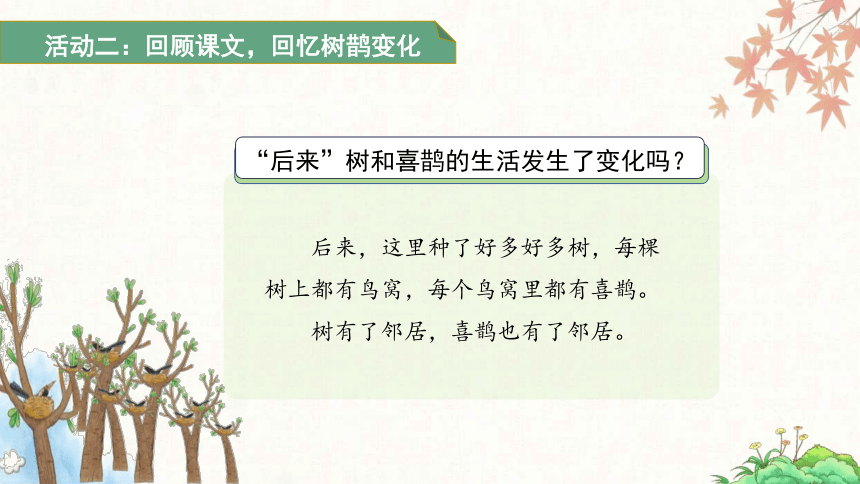 活动二：回顾课文，回忆树鹊变化

“后来”树和喜鹊的生活发生了变化吗？

后来，这里种了好多好多树，每棵树上都有鸟窝，每个鸟窝里都有喜鹊。

树有了邻居，喜鹊也有了邻居。